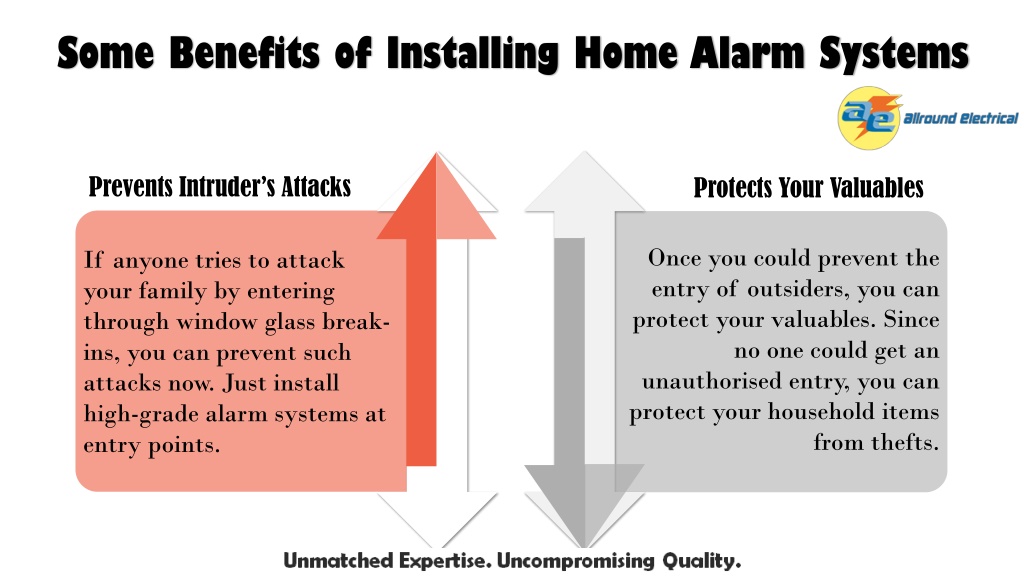 Some Benefits of Installing Home Alarm Systems

ae allround Electrical

Prevents Intruder's Attacks

If anyone tries to attack your family by entering through window glass break-ins, you can prevent such attacks now. Just install high-grade alarm systems at entry points.

Protects Your Valuables

Once you could prevent the entry of outsiders, you can protect your valuables. Since no one could get an unauthorised entry, you can protect your household items from thefts.

Unmatched Expertise. Uncompromising Quality.